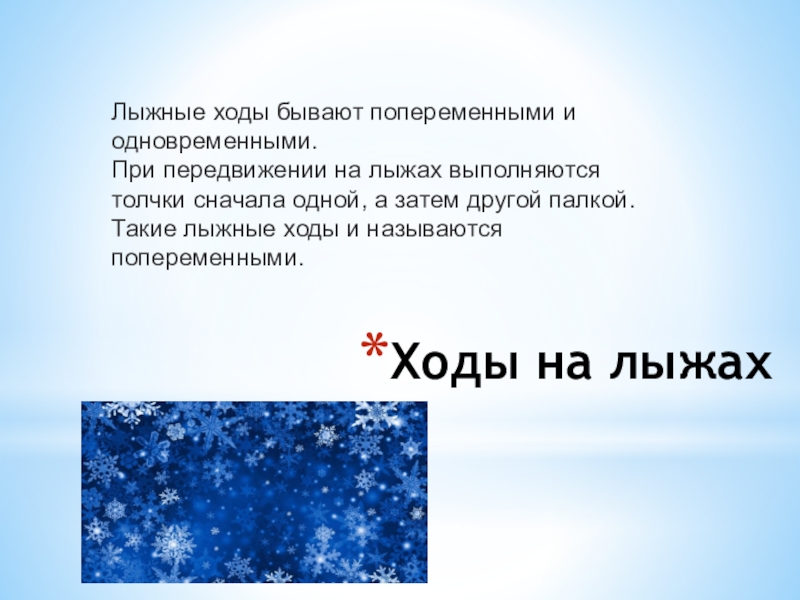 Лыжные ходы бывают попеременными и одновременными.
При передвижении на лыжах выполняются толчки сначала одной, а затем другой палкой. Такие лыжные ходы и называются попеременными.

*Ходы на лыжах